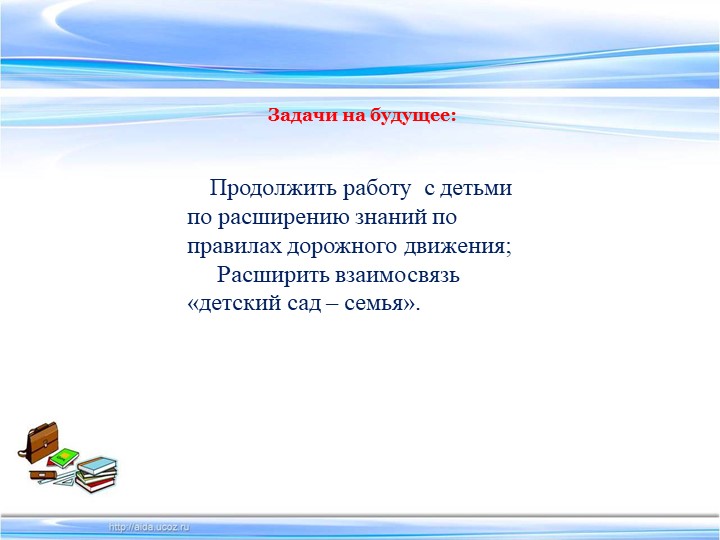 Задачи на будущее:

Продолжить работу с детьми по расширению знаний по правилах дорожного движения;

Расширить взаимосвязь «детский сад – семья».

http://aida.ucoz.ru